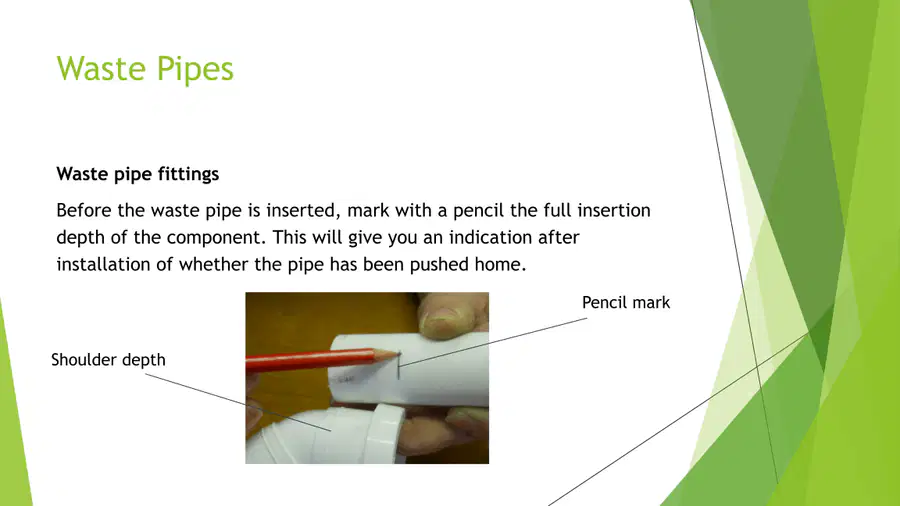 Waste Pipes

Waste pipe fittings

Before the waste pipe is inserted, mark with a pencil the full insertion depth of the component. This will give you an indication after installation of whether the pipe has been pushed home.

Pencil mark

Shoulder depth